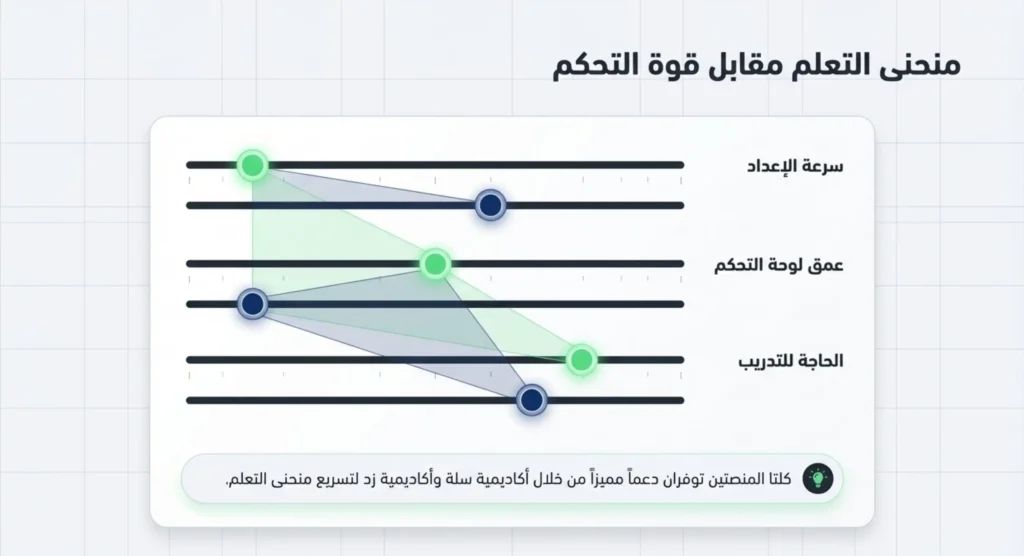 منحنى التعلم مقابل قوة التحكم

سرعة الإعداد

عمق لوحة التحكم

الحاجة للتدريب

كلتا المنصتين توفران دعماً مميزاً من خلال أكاديمية سلة وأكاديمية زد لتسريع منحنى التعلم.